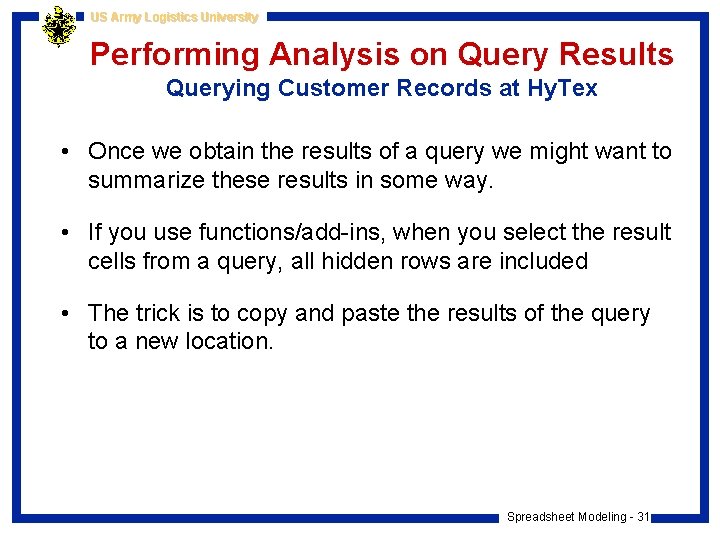 US Army Logistics University

Performing Analysis on Query Results
Querying Customer Records at HyTex

• Once we obtain the results of a query we might want to summarize these results in some way.

• If you use functions/add-ins, when you select the result cells from a query, all hidden rows are included

• The trick is to copy and paste the results of the query to a new location.

Spreadsheet Modeling - 31